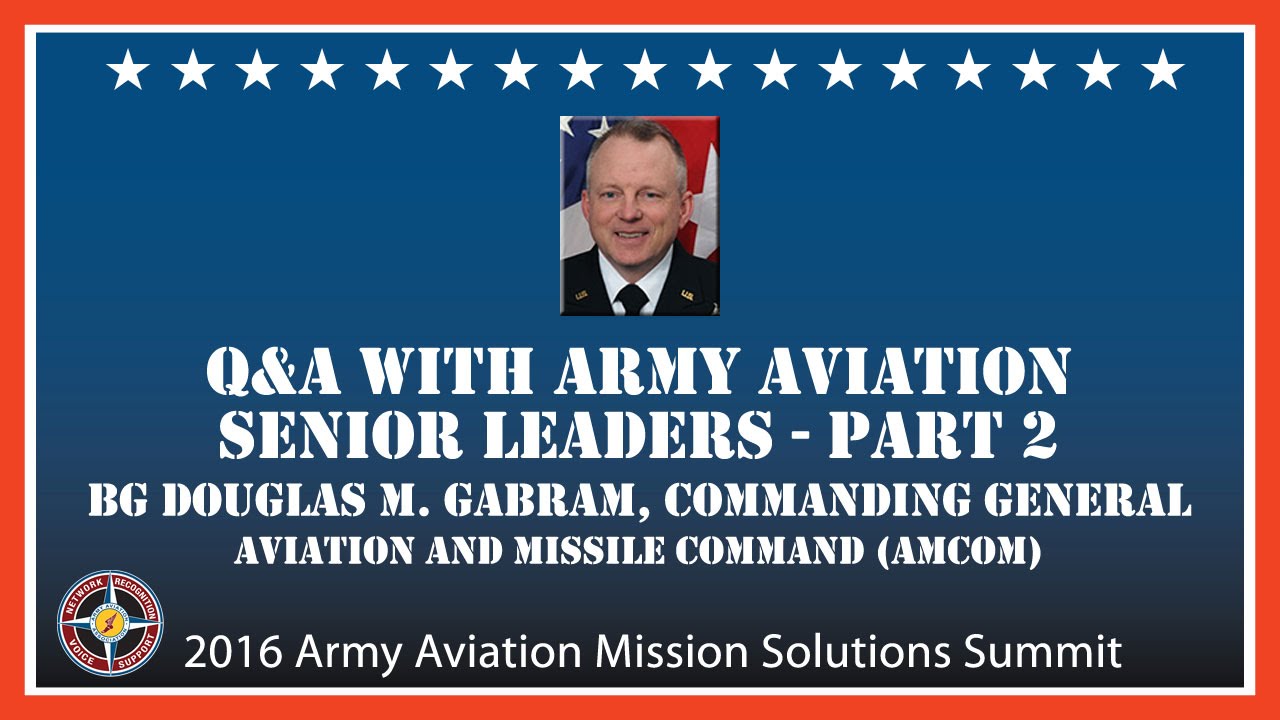 Q&A WITH ARMY AVIATION SENIOR LEADERS - PART 2

BG DOUGLAS M. GABRAM, COMMANDING GENERAL

AVIATION AND MISSILE COMMAND (AMCOM)

NETWORK RECOGNITION VOICE SUPPORT ARMY AVIATION ASSOCIATION

2016 Army Aviation Mission Solutions Summit